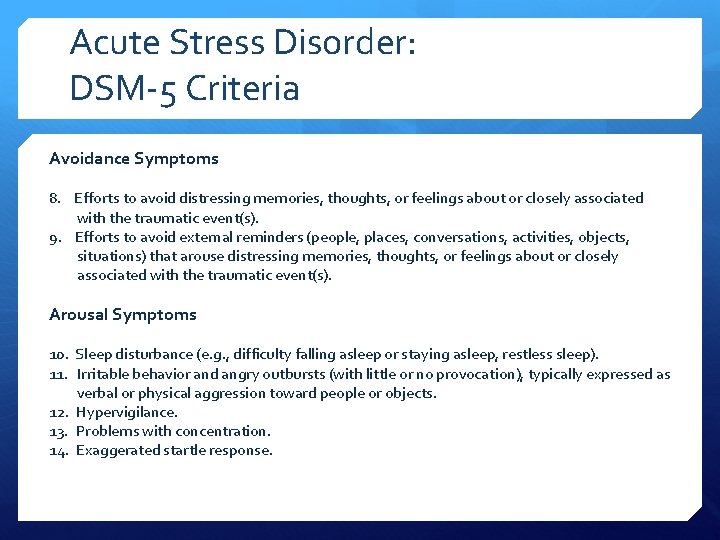 Acute Stress Disorder:
DSM-5 Criteria

Avoidance Symptoms

8. Efforts to avoid distressing memories, thoughts, or feelings about or closely associated with the traumatic event(s).
9. Efforts to avoid external reminders (people, places, conversations, activities, objects, situations) that arouse distressing memories, thoughts, or feelings about or closely associated with the traumatic event(s).

Arousal Symptoms

10. Sleep disturbance (e.g., difficulty falling asleep or staying asleep, restless sleep).
11. Irritable behavior and angry outbursts (with little or no provocation), typically expressed as verbal or physical aggression toward people or objects.
12. Hypervigilance.
13. Problems with concentration.
14. Exaggerated startle response.